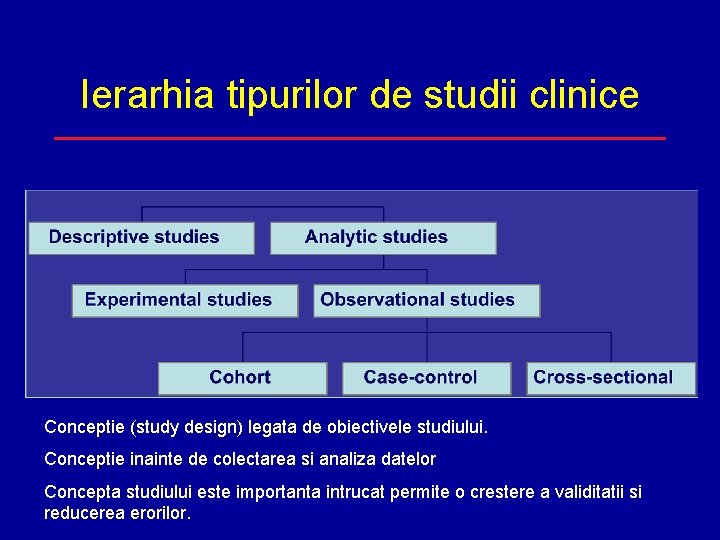 Ierarhia tipurilor de studii clinice

Descriptive studies
Analytic studies
Experimental studies
Observational studies
Cohort
Case-control
Cross-sectional

Conceptie (study design) legata de obiectivele studiului.

Conceptie inainte de colectarea si analiza datelor

Concepta studiului este importanta intrucat permite o crestere a validitatii si reducerea erorilor.